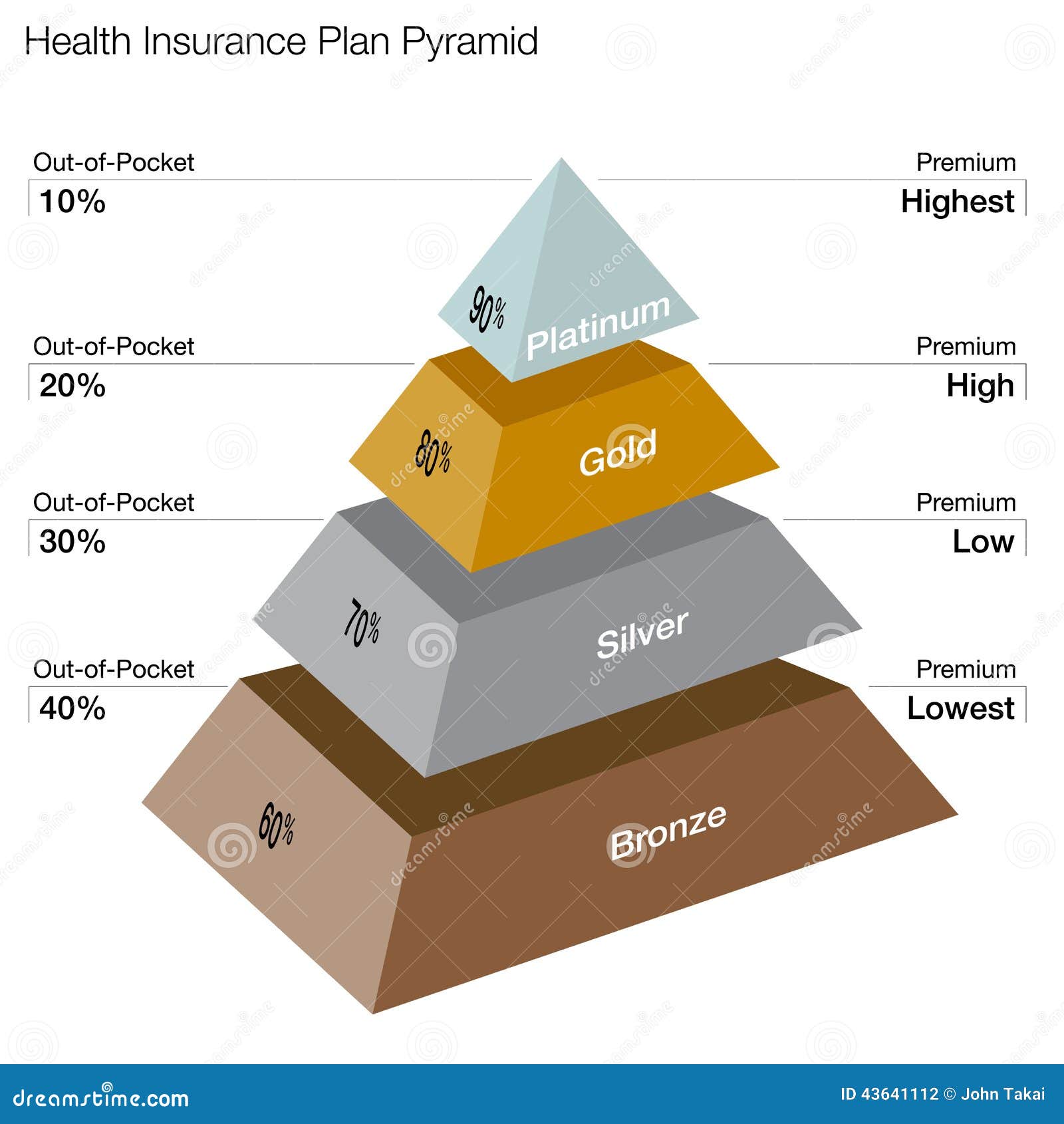 Health Insurance Plan Pyramid

Out-of-Pocket
10%

Premium
Highest

90%
Platinum

Out-of-Pocket
20%

Premium
High

80%
Gold

Out-of-Pocket
30%

Premium
Low

70%
Silver

Out-of-Pocket
40%

Premium
Lowest

60%
Bronze

dreamstime.com

ID 43641112 © John Takai